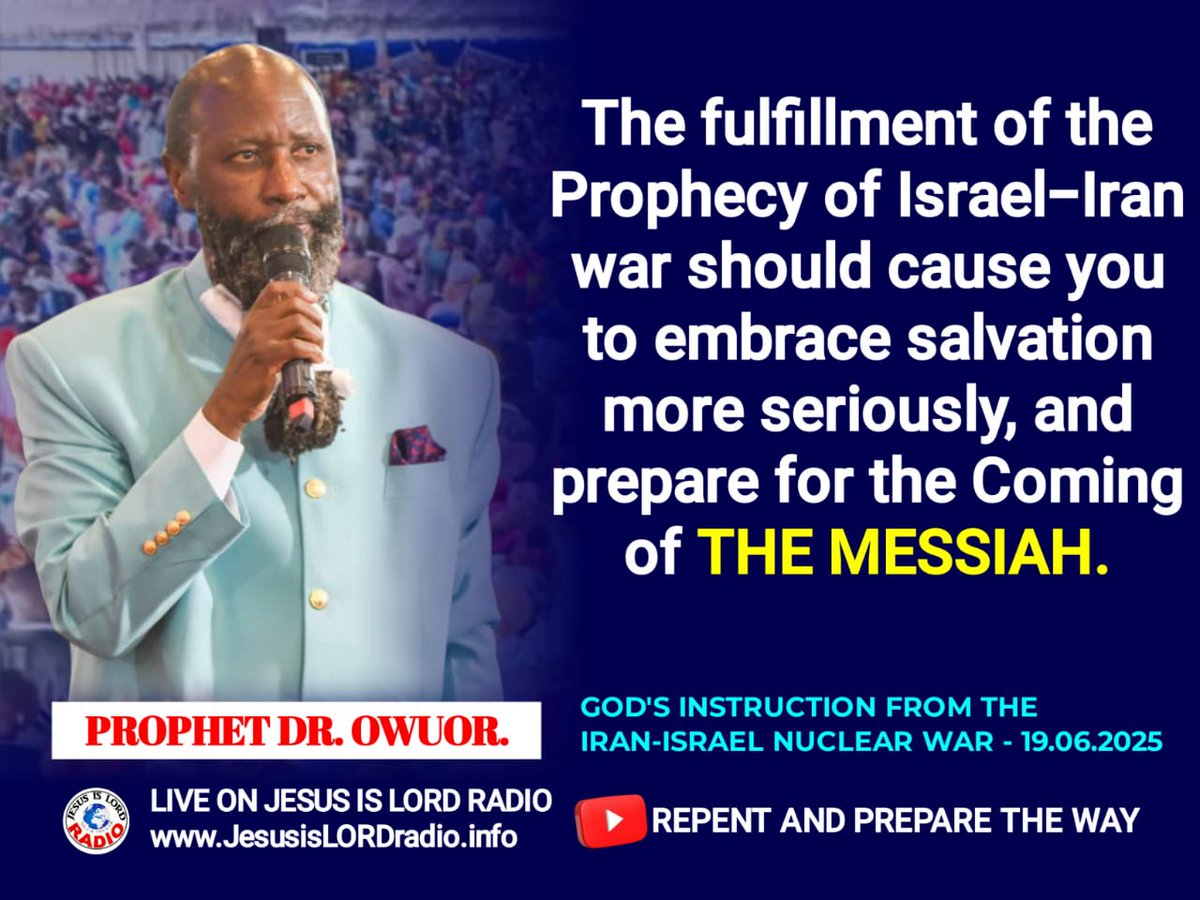 The fulfillment of the Prophecy of Israel–Iran war should cause you to embrace salvation more seriously, and prepare for the Coming of THE MESSIAH.

PROPHET DR. OWUOR.

GOD'S INSTRUCTION FROM THE IRAN-ISRAEL NUCLEAR WAR - 19.06.2025

JESUS IS LORD RADIO

LIVE ON JESUS IS LORD RADIO
www.JesusisLORDradio.info

REPENT AND PREPARE THE WAY